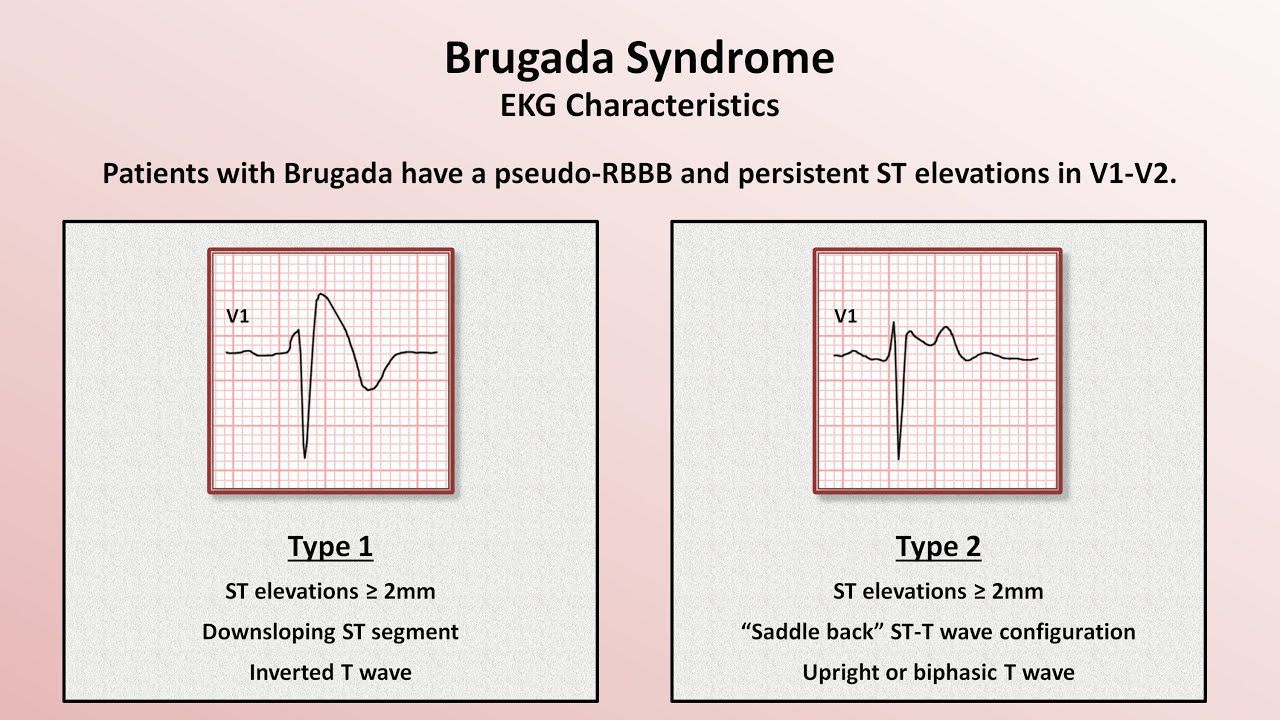 Brugada Syndrome
EKG Characteristics

Patients with Brugada have a pseudo-RBBB and persistent ST elevations in V1-V2.

V1

Type 1

ST elevations ≥ 2mm

Downsloping ST segment

Inverted T wave

V1

Type 2

ST elevations ≥ 2mm

“Saddle back” ST-T wave configuration

Upright or biphasic T wave